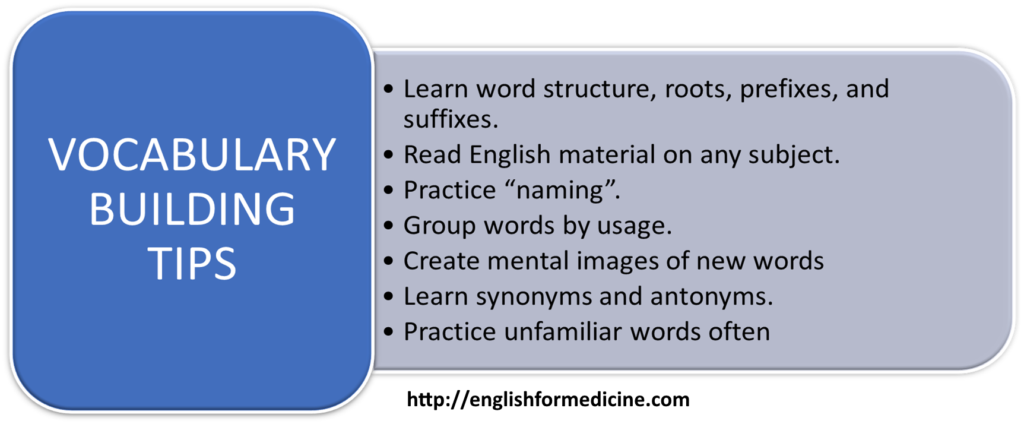 VOCABULARY BUILDING TIPS

• Learn word structure, roots, prefixes, and suffixes.
• Read English material on any subject.
• Practice “naming”.
• Group words by usage.
• Create mental images of new words
• Learn synonyms and antonyms.
• Practice unfamiliar words often

http://englishformedicine.com